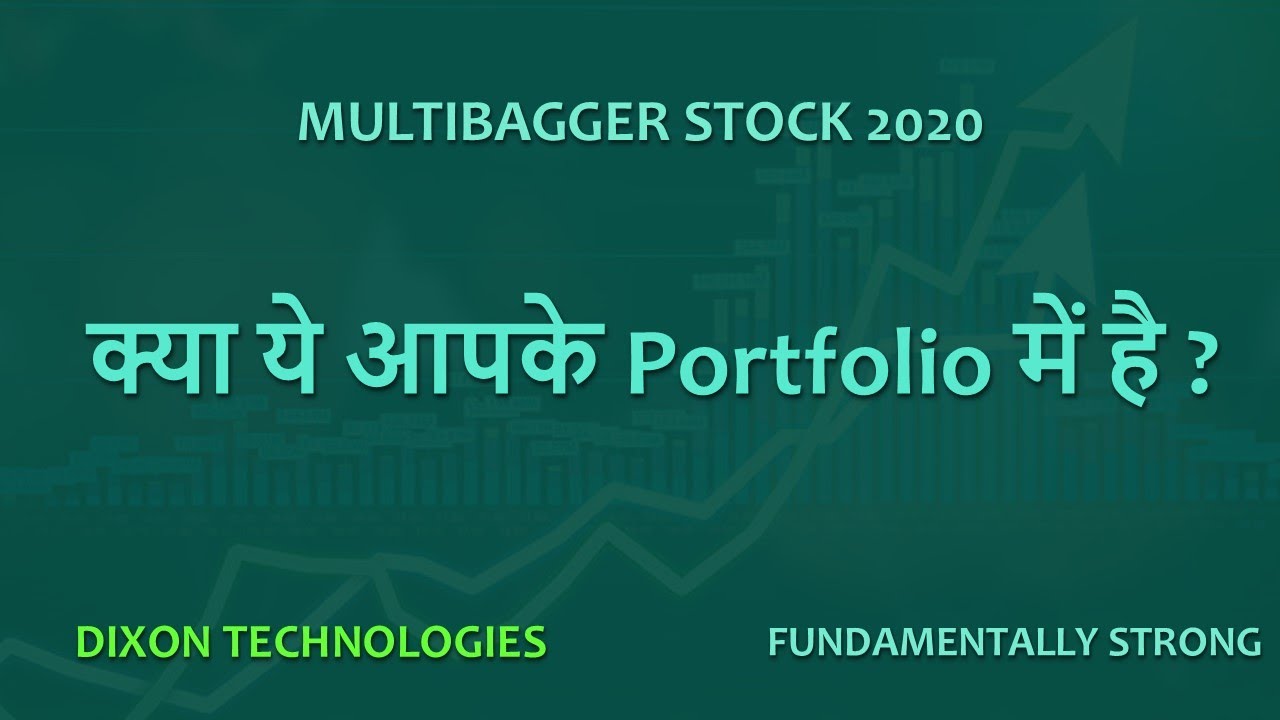 MULTIBAGGER STOCK 2020

क्या ये आपके Portfolio में है ?

DIXON TECHNOLOGIES

FUNDAMENTALLY STRONG